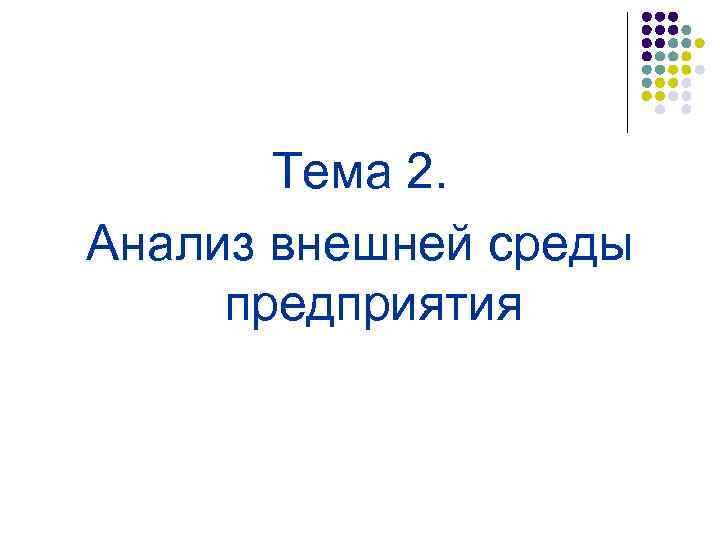 Тема 2.
Анализ внешней среды предприятия